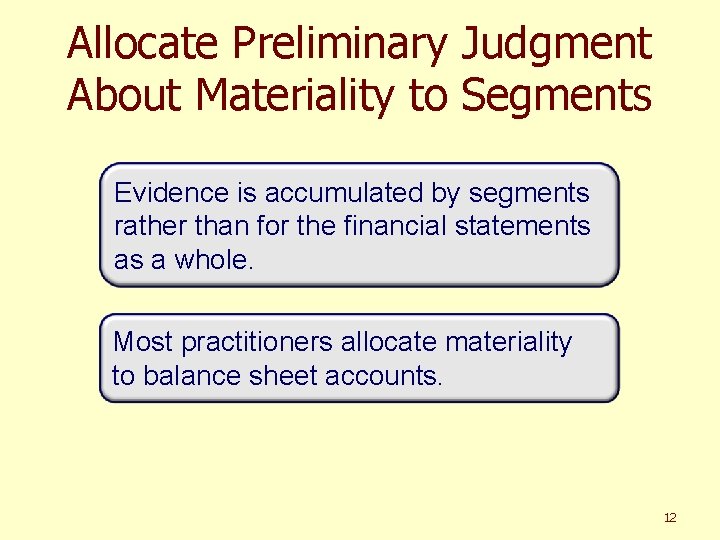 Allocate Preliminary Judgment About Materiality to Segments

Evidence is accumulated by segments rather than for the financial statements as a whole.

Most practitioners allocate materiality to balance sheet accounts.

12